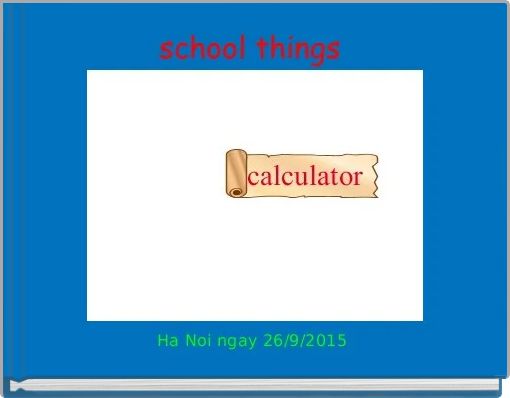 school things

calculator

Ha Noi ngay 26/9/2015